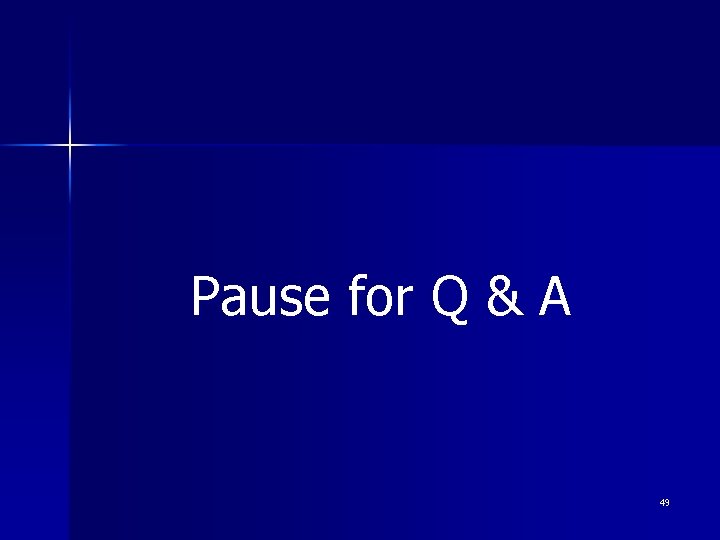 Pause for Q & A

49